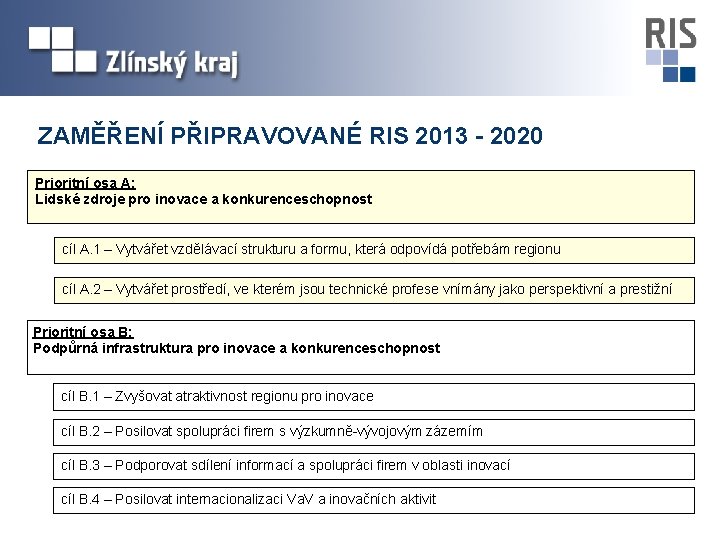 Zlínský kraj

RIS

ZAMĚŘENÍ PŘIPRAVOVANÉ RIS 2013 - 2020

Prioritní osa A:
Lidské zdroje pro inovace a konkurenceschopnost

cíl A.1 – Vytvářet vzdělávací strukturu a formu, která odpovídá potřebám regionu

cíl A.2 – Vytvářet prostředí, ve kterém jsou technické profese vnímány jako perspektivní a prestižní

Prioritní osa B:
Podpůrná infrastruktura pro inovace a konkurenceschopnost

cíl B.1 – Zvyšovat atraktivnost regionu pro inovace

cíl B.2 – Posilovat spolupráci firem s výzkumně-vývojovým zázemím

cíl B.3 – Podporovat sdílení informací a spolupráci firem v oblasti inovací

cíl B.4 – Posilovat internacionalizaci VaV a inovačních aktivit